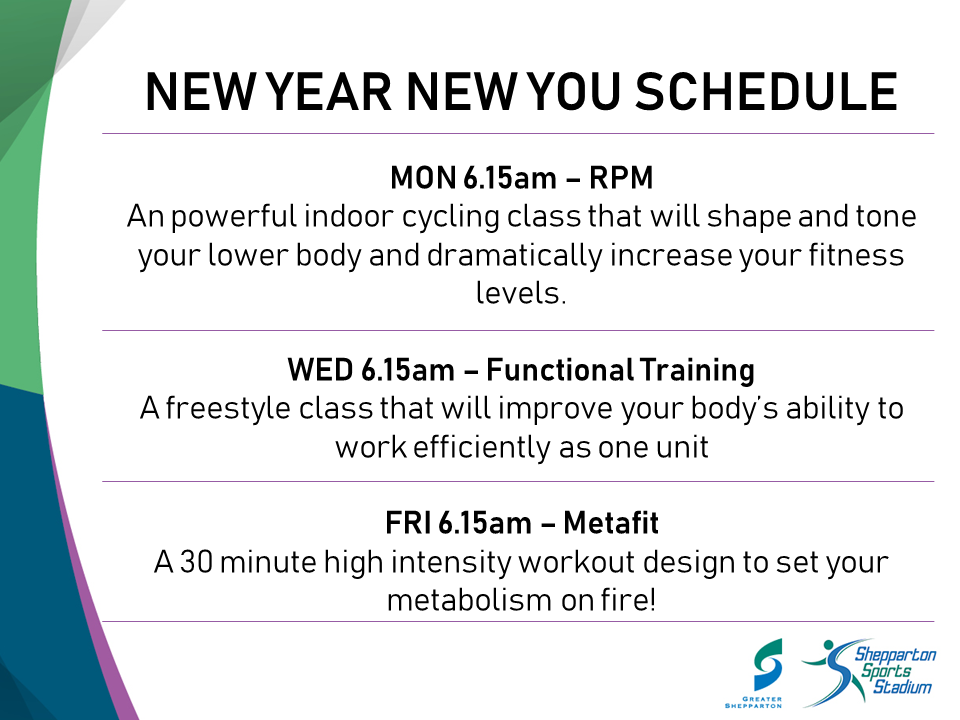 NEW YEAR NEW YOU SCHEDULE

MON 6.15am – RPM
An powerful indoor cycling class that will shape and tone your lower body and dramatically increase your fitness levels.

WED 6.15am – Functional Training
A freestyle class that will improve your body's ability to work efficiently as one unit

FRI 6.15am – Metafit
A 30 minute high intensity workout design to set your metabolism on fire!

GREATER SHEPPARTON

Shepparton Sports Stadium